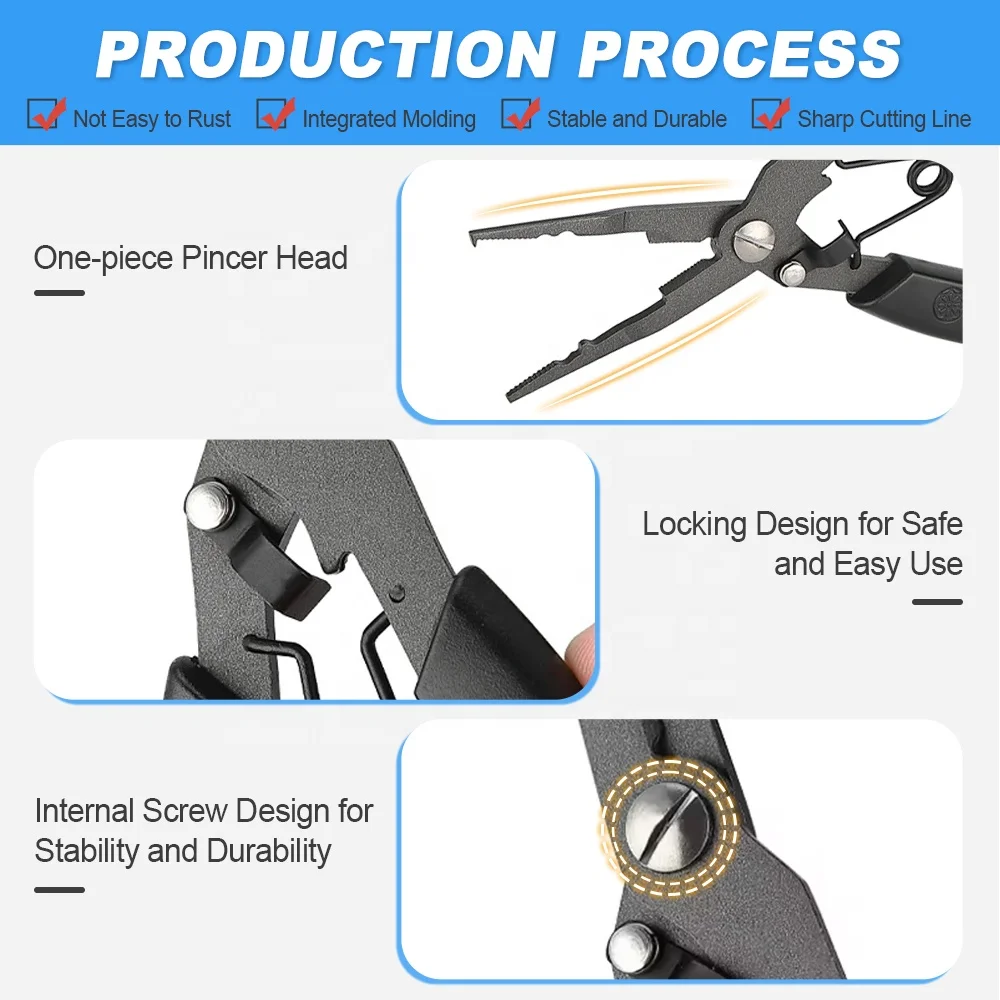 PRODUCTION PROCESS

Not Easy to Rust Integrated Molding Stable and Durable Sharp Cutting Line

One-piece Pincer Head

Locking Design for Safe and Easy Use

Internal Screw Design for Stability and Durability